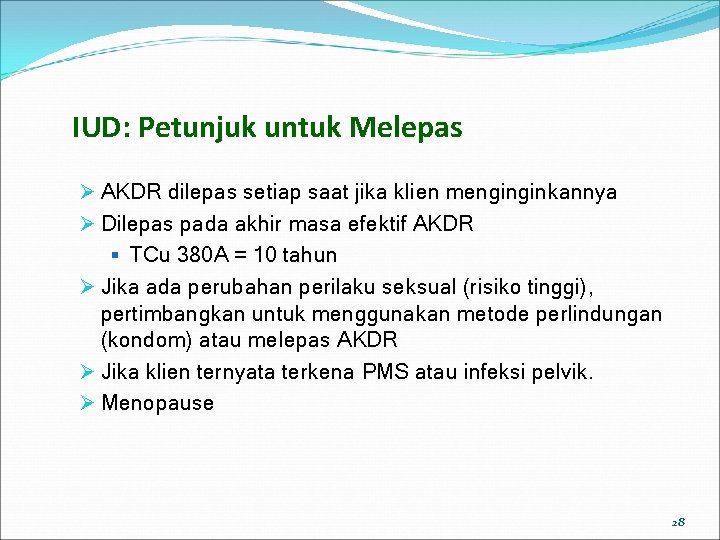 IUD: Petunjuk untuk Melepas

➢ AKDR dilepas setiap saat jika klien menginginkannya
➢ Dilepas pada akhir masa efektif AKDR
▪ TCu 380A = 10 tahun
➢ Jika ada perubahan perilaku seksual (risiko tinggi), pertimbangkan untuk menggunakan metode perlindungan (kondom) atau melepas AKDR
➢ Jika klien ternyata terkena PMS atau infeksi pelvik.
➢ Menopause

28